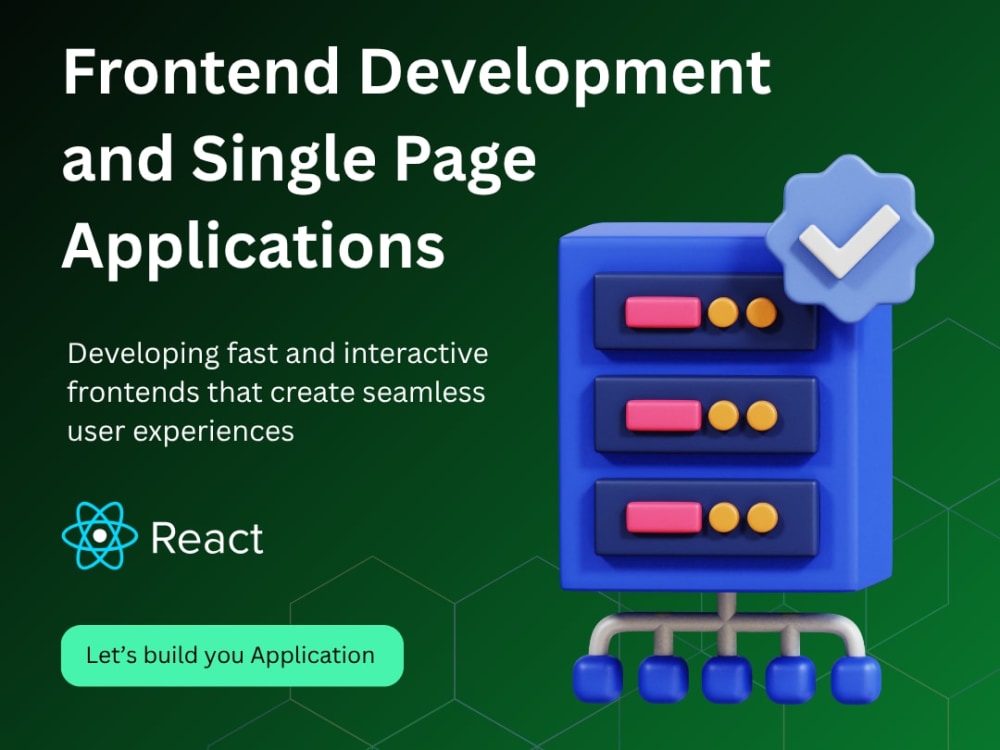 Frontend Development and Single Page Applications

Developing fast and interactive frontends that create seamless user experiences

React

Let's build you Application